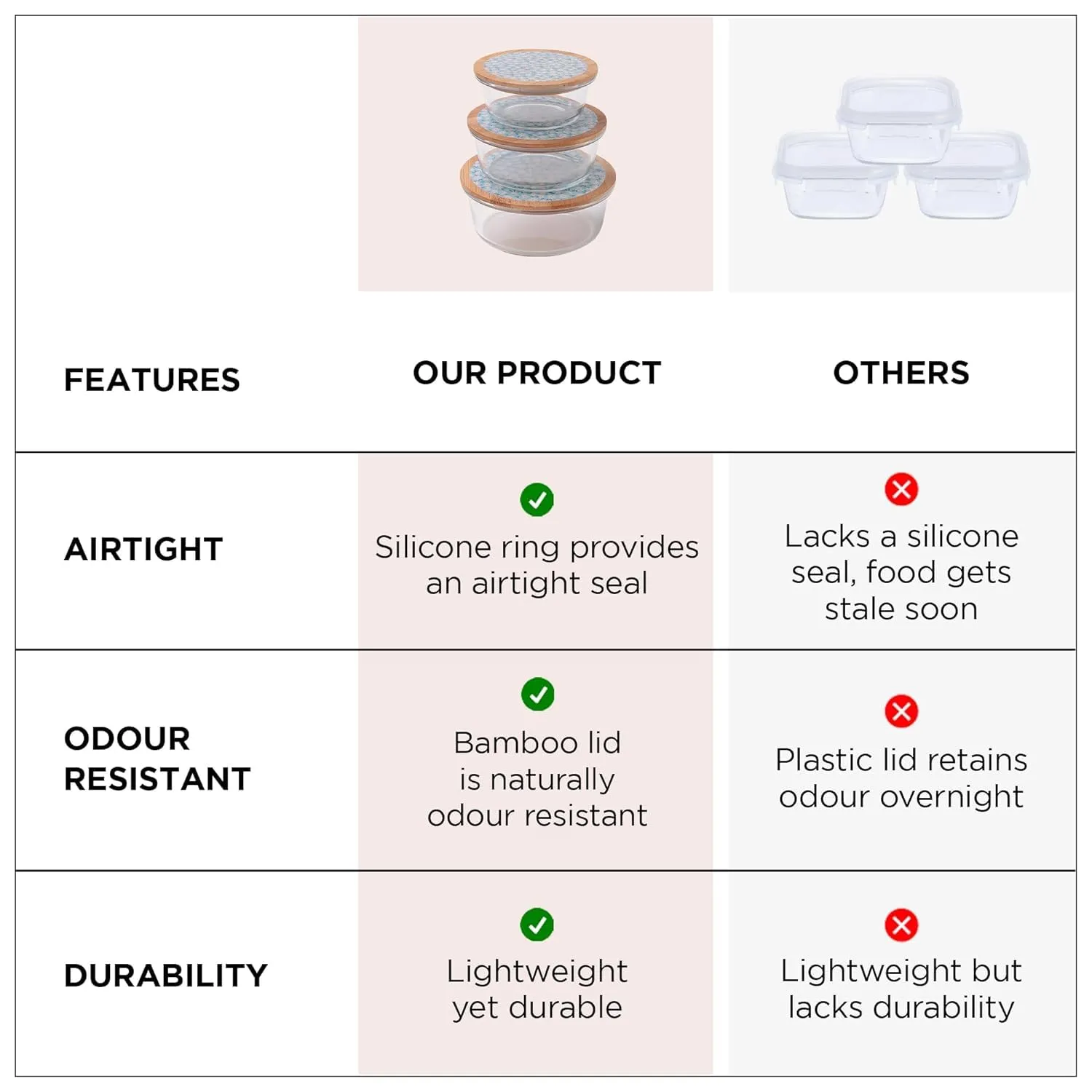 | FEATURES | OUR PRODUCT | OTHERS |
|---|---|---|
| AIRTIGHT | Silicone ring provides an airtight seal | Lacks a silicone seal, food gets stale soon |
| ODOUR RESISTANT | Bamboo lid is naturally odour resistant | Plastic lid retains odour overnight |
| DURABILITY | Lightweight yet durable | Lightweight but lacks durability |